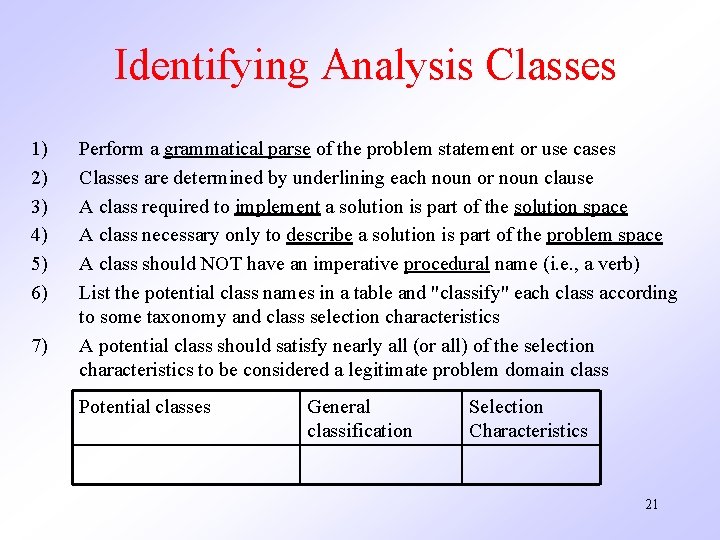 Identifying Analysis Classes

1) Perform a grammatical parse of the problem statement or use cases
2) Classes are determined by underlining each noun or noun clause
3) A class required to implement a solution is part of the solution space
4) A class necessary only to describe a solution is part of the problem space
5) A class should NOT have an imperative procedural name (i.e., a verb)
6) List the potential class names in a table and "classify" each class according to some taxonomy and class selection characteristics
7) A potential class should satisfy nearly all (or all) of the selection characteristics to be considered a legitimate problem domain class

| Potential classes | General classification | Selection Characteristics |
|---|---|---|
| | | |

21